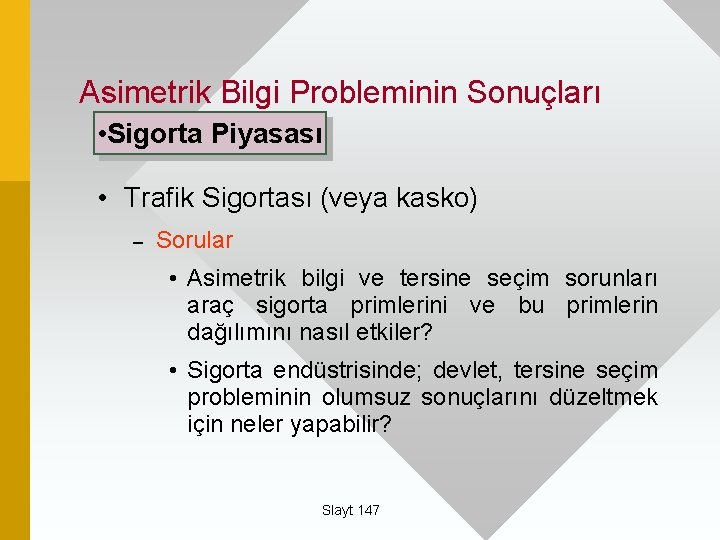 Asimetrik Bilgi Probleminin Sonuçları

•Sigorta Piyasası

• Trafik Sigortası (veya kasko)

– Sorular

• Asimetrik bilgi ve tersine seçim sorunları araç sigorta primlerini ve bu primlerin dağılımını nasıl etkiler?

• Sigorta endüstrisinde; devlet, tersine seçim probleminin olumsuz sonuçlarını düzeltmek için neler yapabilir?

Slayt 147